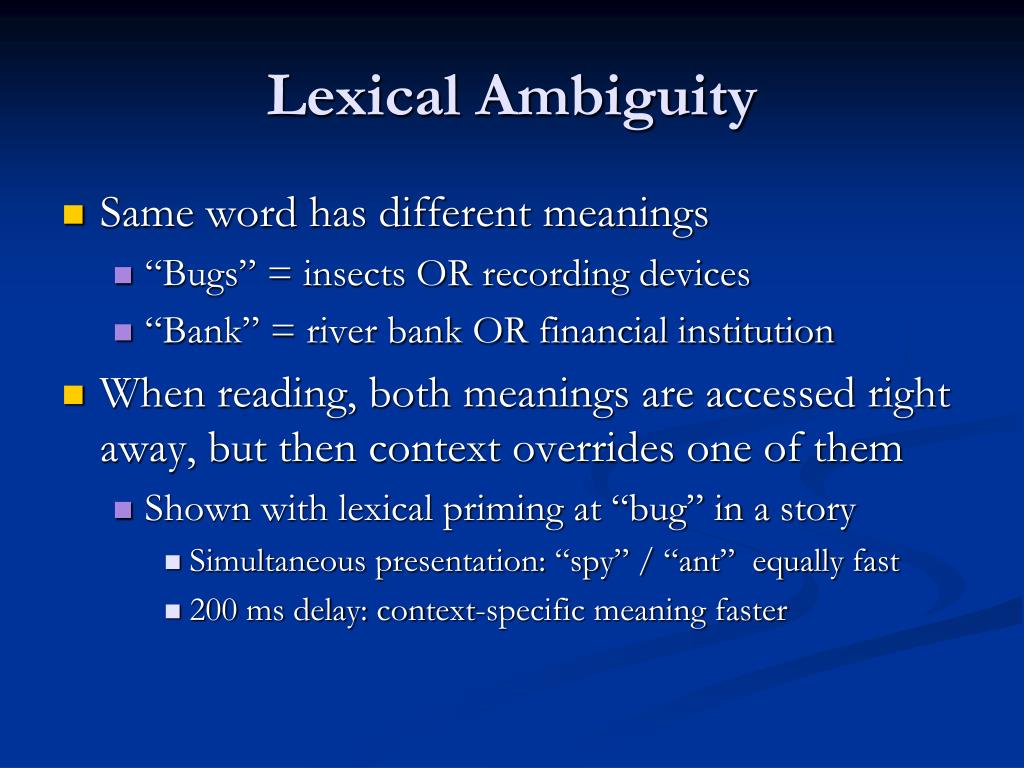 Lexical Ambiguity

Same word has different meanings

“Bugs” = insects OR recording devices

“Bank” = river bank OR financial institution

When reading, both meanings are accessed right away, but then context overrides one of them

Shown with lexical priming at “bug” in a story

Simultaneous presentation: “spy” / “ant” equally fast

200 ms delay: context-specific meaning faster